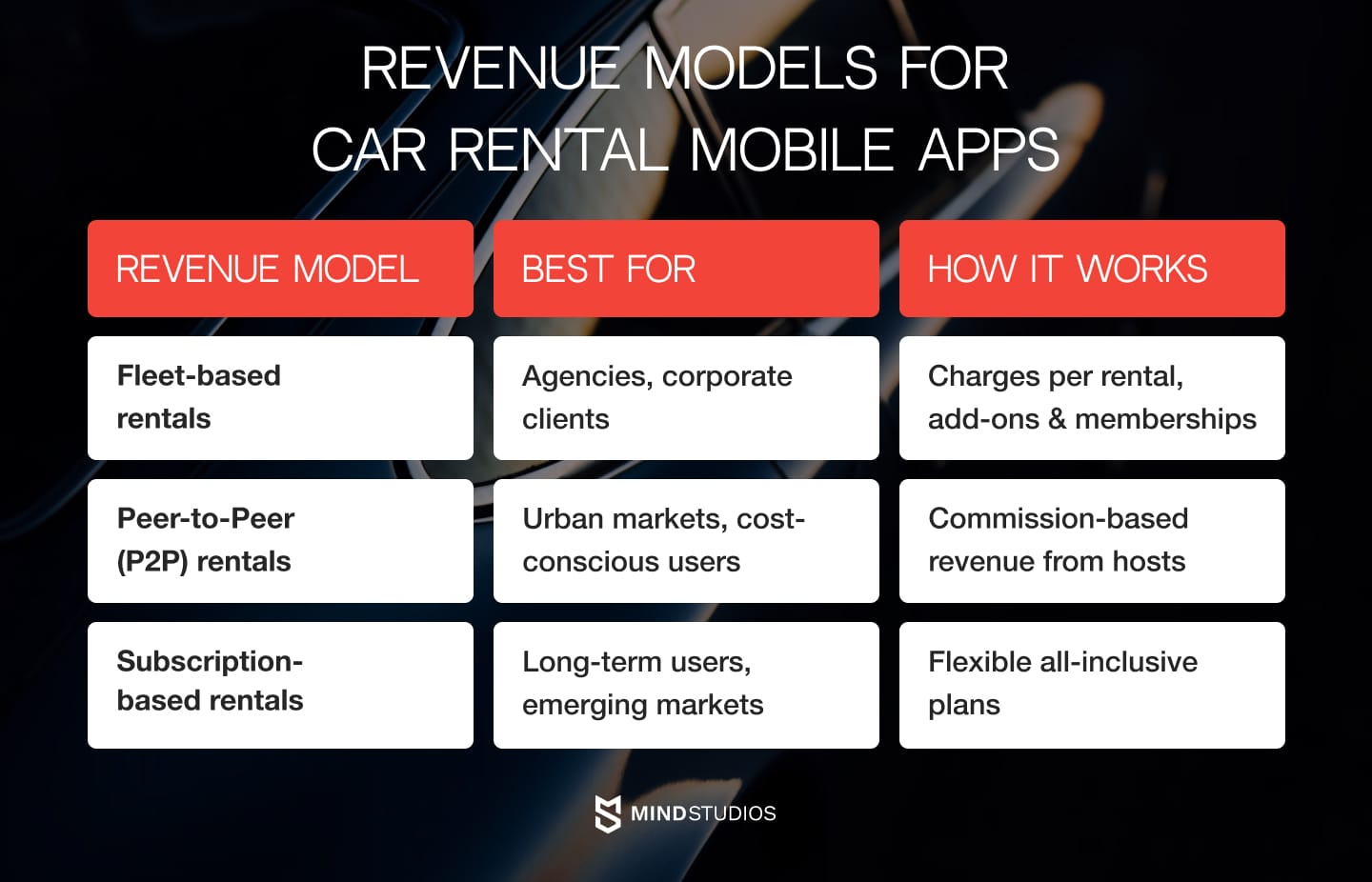 REVENUE MODELS FOR CAR RENTAL MOBILE APPS

| REVENUE MODEL | BEST FOR | HOW IT WORKS |
|---|---|---|
| Fleet-based rentals | Agencies, corporate clients | Charges per rental, add-ons & memberships |
| Peer-to-Peer (P2P) rentals | Urban markets, cost-conscious users | Commission-based revenue from hosts |
| Subscription-based rentals | Long-term users, emerging markets | Flexible all-inclusive plans |

MINDSTUDIOS